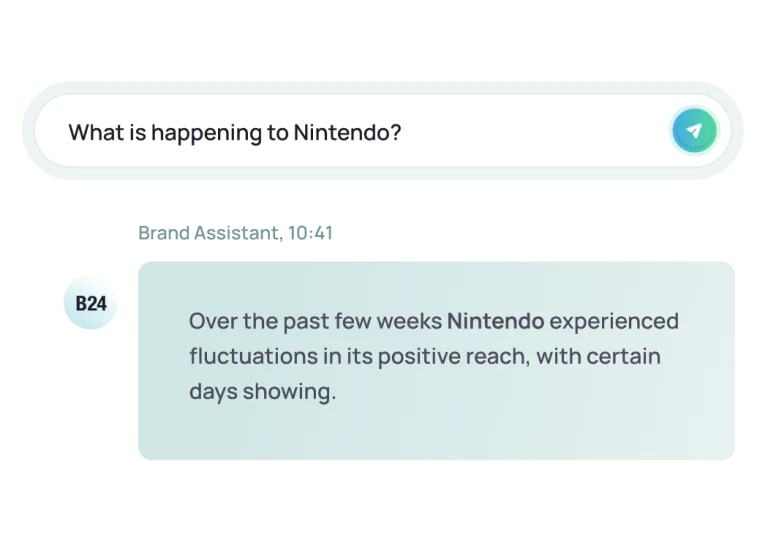 What is happening to Nintendo?

Brand Assistant, 10:41

B24

Over the past few weeks Nintendo experienced fluctuations in its positive reach, with certain days showing.